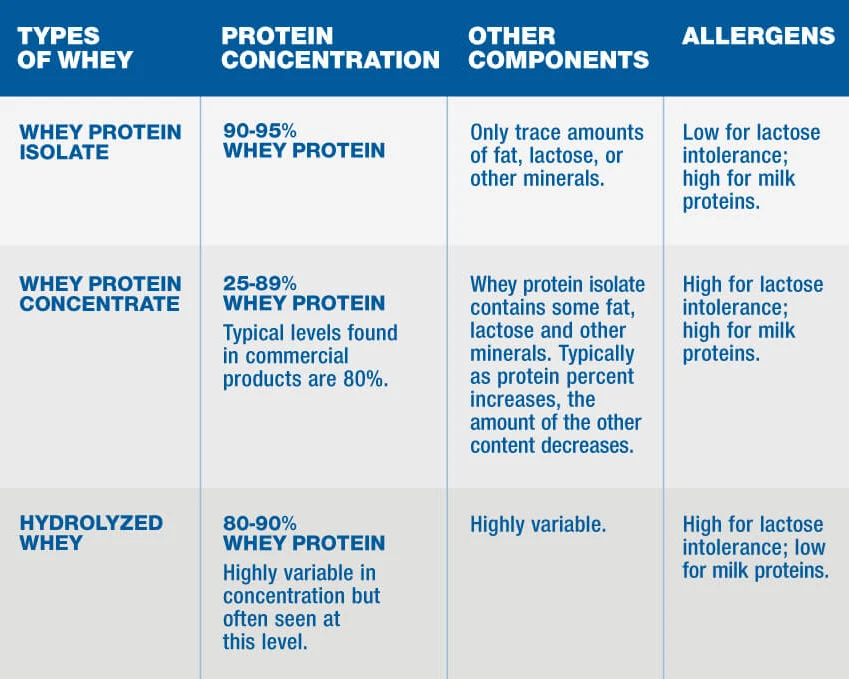 | TYPES OF WHEY | PROTEIN CONCENTRATION | OTHER COMPONENTS | ALLERGENS |
|---|---|---|---|
| WHEY PROTEIN ISOLATE | 90-95% WHEY PROTEIN | Only trace amounts of fat, lactose, or other minerals. | Low for lactose intolerance; high for milk proteins. |
| WHEY PROTEIN CONCENTRATE | 25-89% WHEY PROTEIN Typical levels found in commercial products are 80%. | Whey protein isolate contains some fat, lactose and other minerals. Typically as protein percent increases, the amount of the other content decreases. | High for lactose intolerance; high for milk proteins. |
| HYDROLYZED WHEY | 80-90% WHEY PROTEIN Highly variable in concentration but often seen at this level. | Highly variable. | High for lactose intolerance; low for milk proteins. |